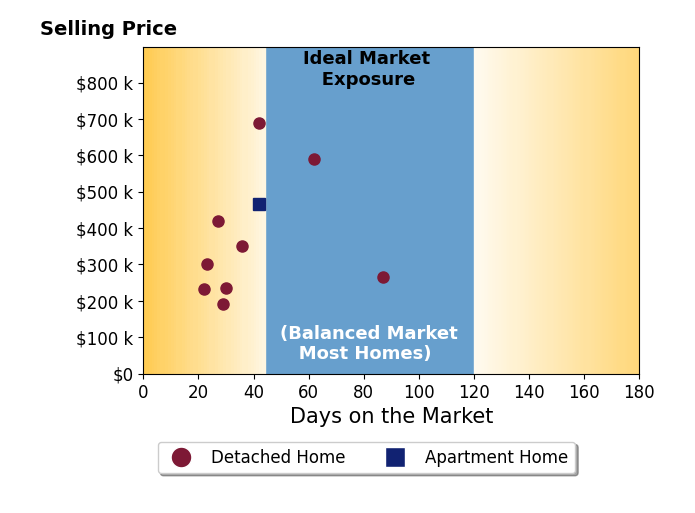 Selling Price

Ideal Market Exposure

$800 k
$700 k
$600 k
$500 k
$400 k
$300 k
$200 k
$100 k
$0

(Balanced Market Most Homes)

0 20 40 60 80 100 120 140 160 180

Days on the Market

Detached Home Apartment Home